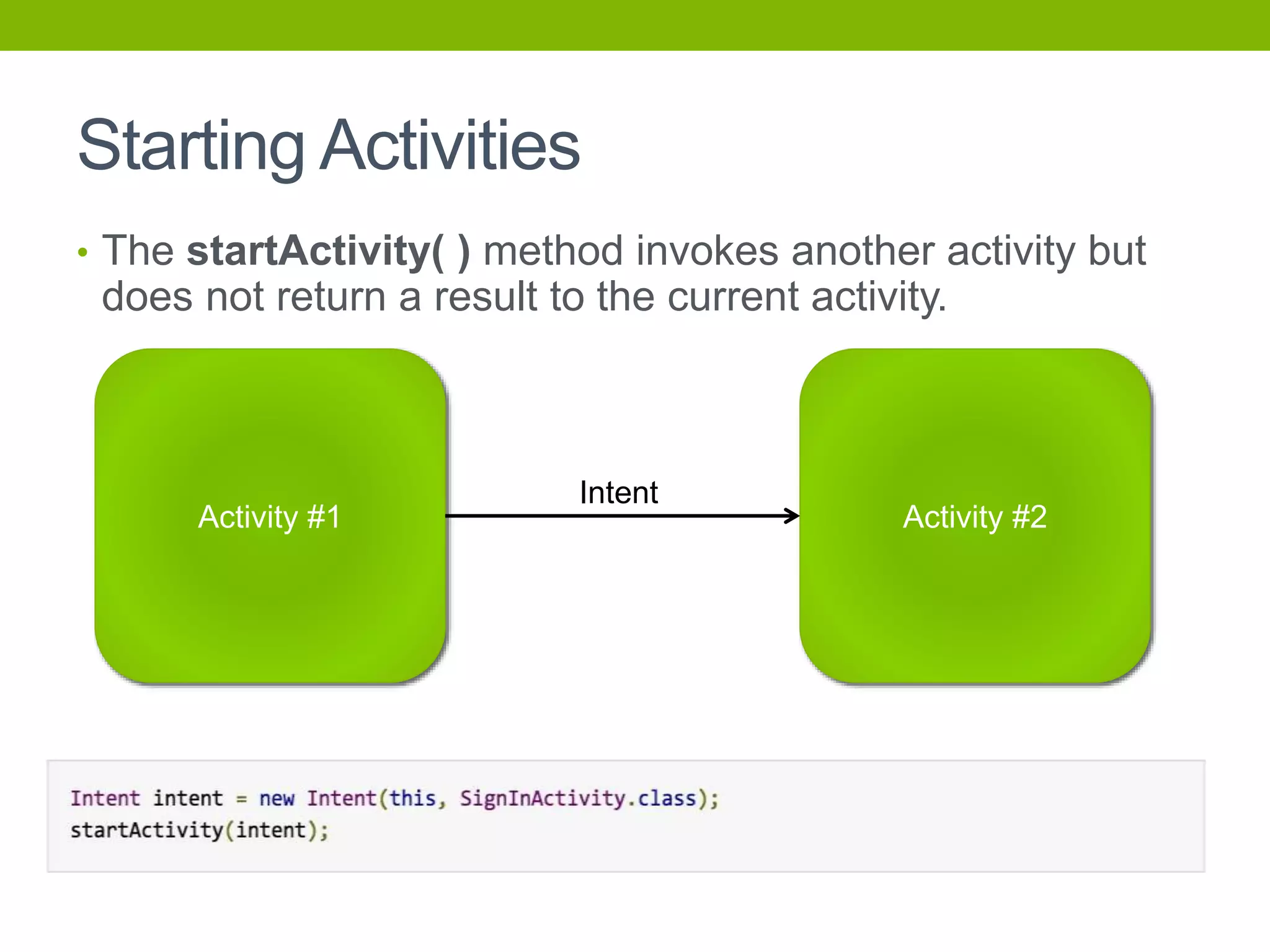 Starting Activities

• The startActivity( ) method invokes another activity but does not return a result to the current activity.

Activity #1

Intent

Activity #2

Intent intent = new Intent(this, SignInActivity.class);
startActivity(intent);